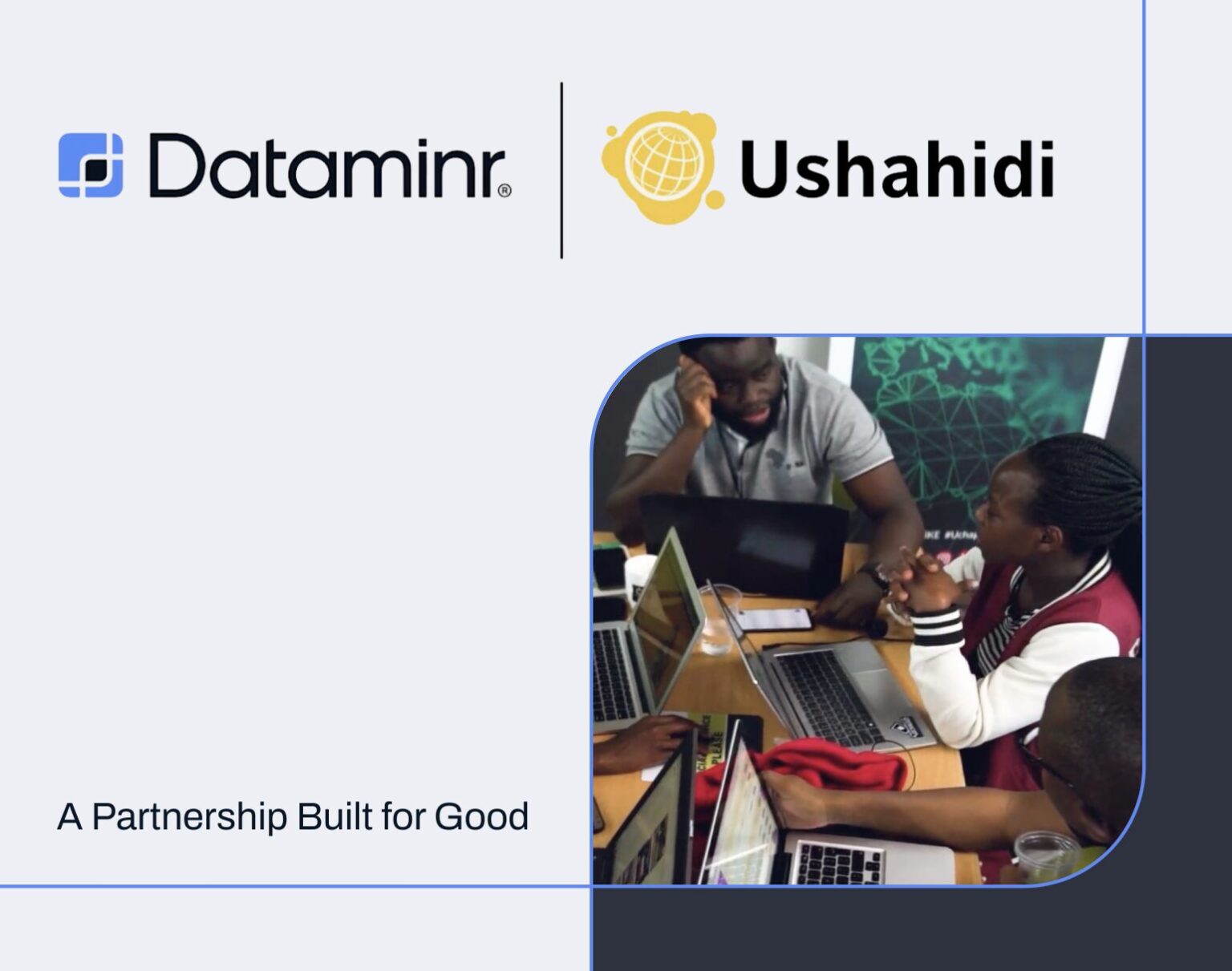 Dataminr®

Ushahidi

A Partnership Built for Good